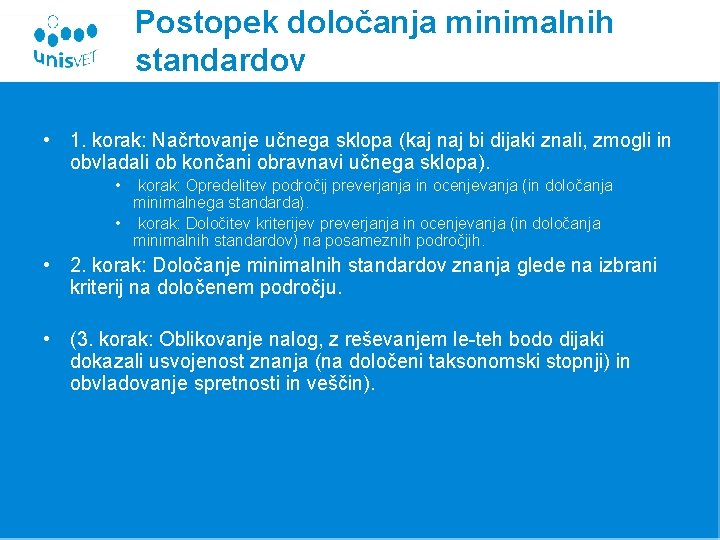 unisVET

Postopek določanja minimalnih standardov

• 1. korak: Načrtovanje učnega sklopa (kaj naj bi dijaki znali, zmogli in obvladali ob končani obravnavi učnega sklopa).

• korak: Opredelitev področij preverjanja in ocenjevanja (in določanja minimalnega standarda).

• korak: Določitev kriterijev preverjanja in ocenjevanja (in določanja minimalnih standardov) na posameznih področjih.

• 2. korak: Določanje minimalnih standardov znanja glede na izbrani kriterij na določenem področju.

• (3. korak: Oblikovanje nalog, z reševanjem le-teh bodo dijaki dokazali usvojenost znanja (na določeni taksonomski stopnji) in obvladovanje spretnosti in veščin).